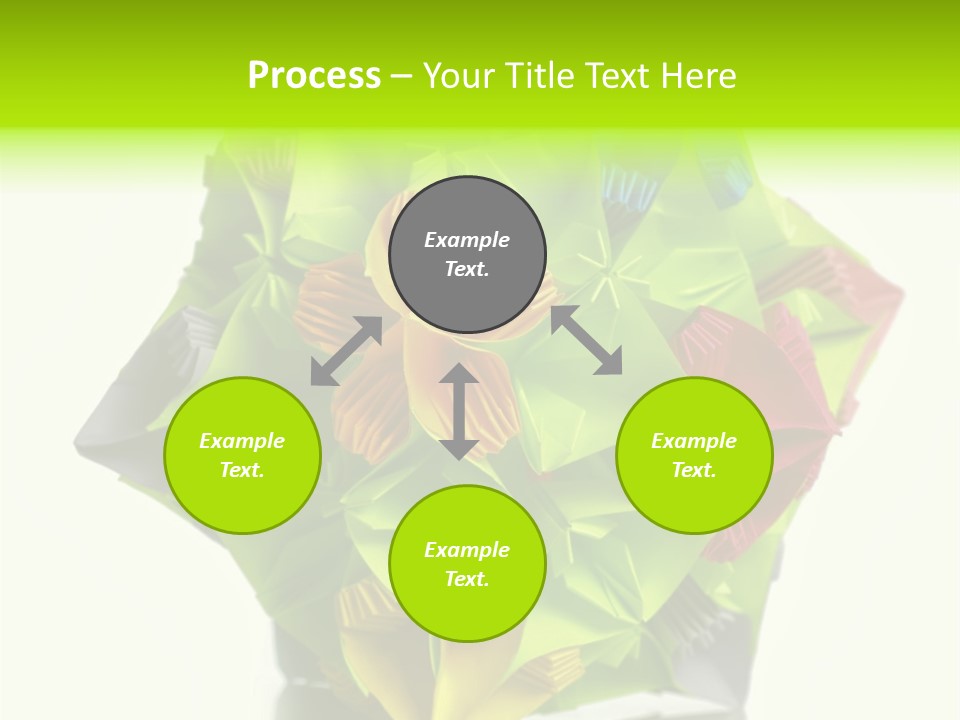 Process – Your Title Text Here

Example Text.

Example Text.

Example Text.

Example Text.